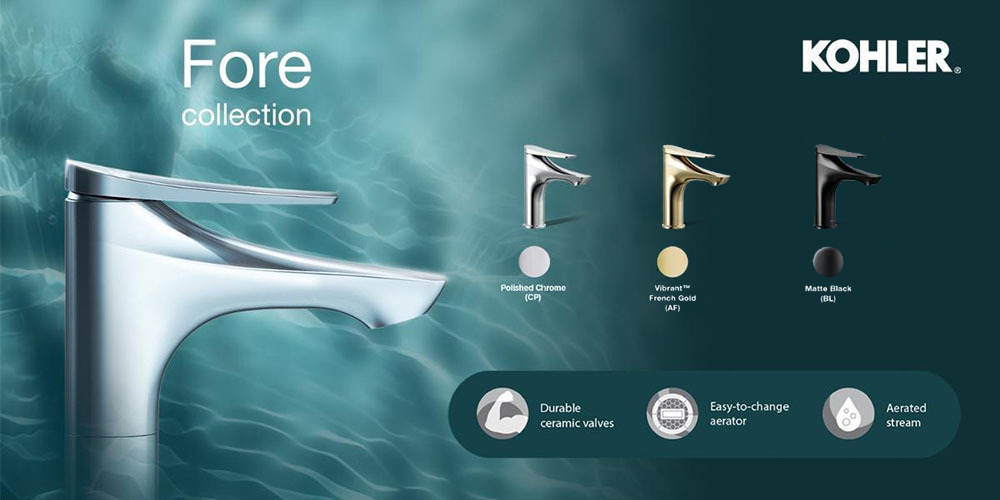 Fore
collection

KOHLER®

Polished Chrome
(CP)

Vibrant™
French Gold
(AF)

Matte Black
(BL)

Durable
ceramic valves

Easy-to-change
aerator

Aerated
stream